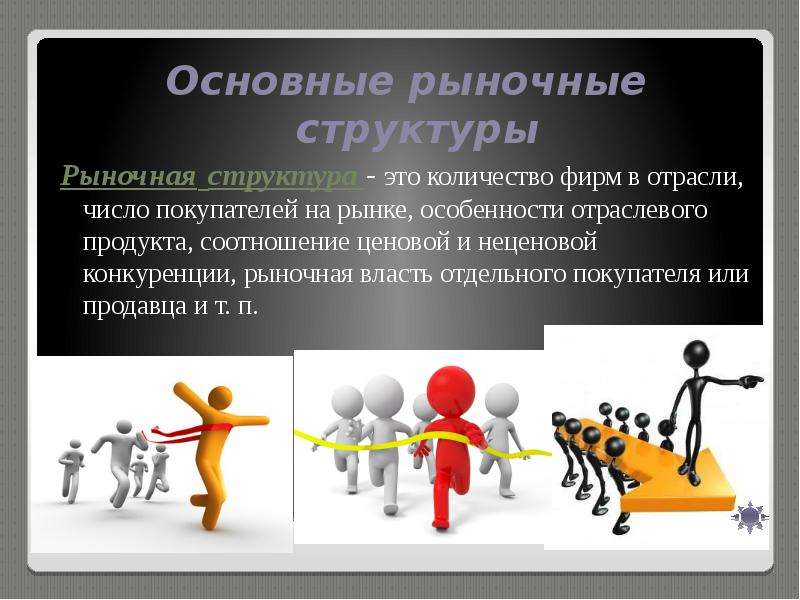 Основные рыночные структуры

Рыночная структура - это количество фирм в отрасли, число покупателей на рынке, особенности отраслевого продукта, соотношение ценовой и неценовой конкуренции, рыночная власть отдельного покупателя или продавца и т. п.